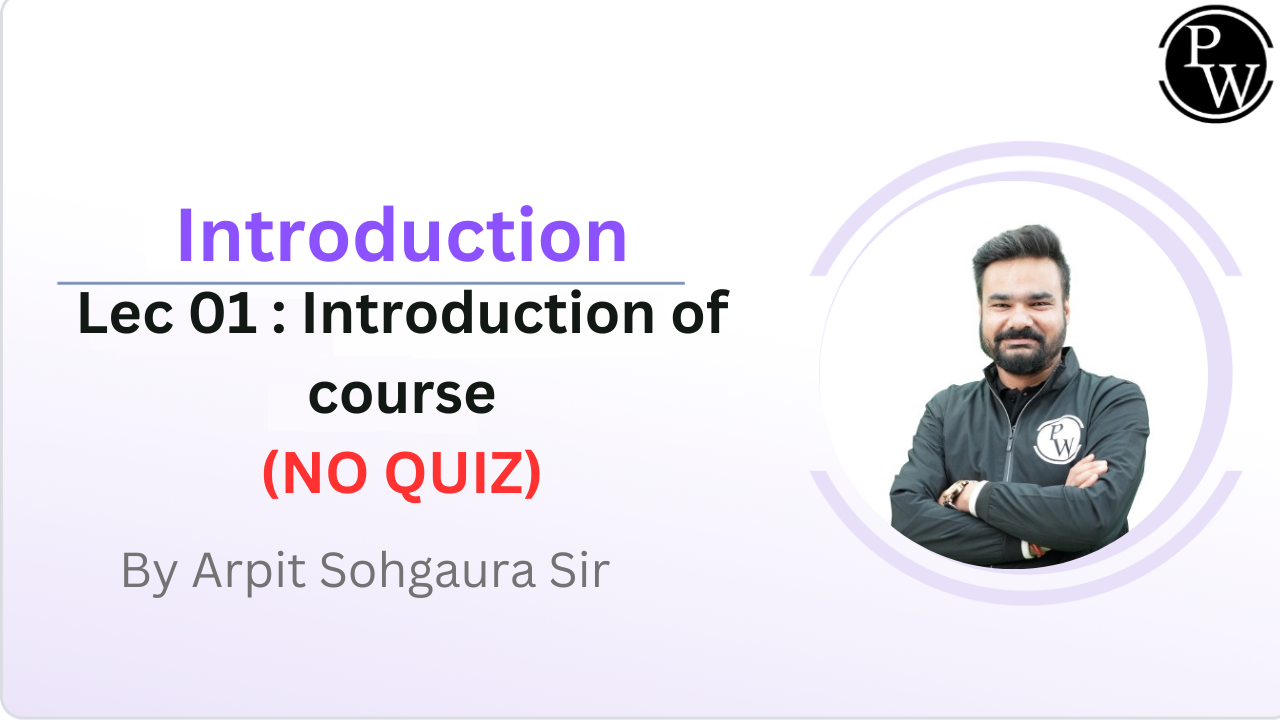 PW

Introduction

Lec 01 : Introduction of course

(NO QUIZ)

By Arpit Sohgaura Sir

PW